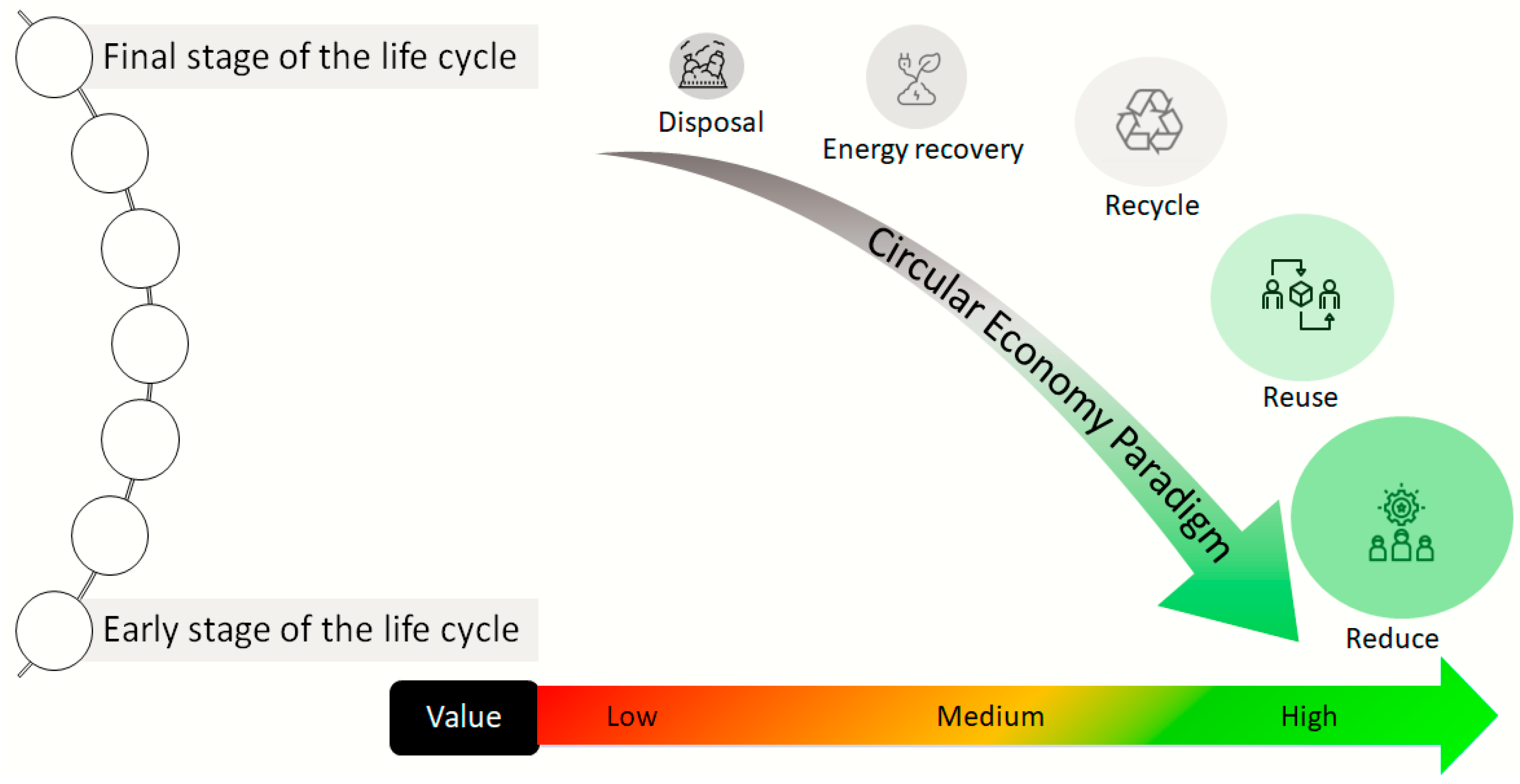 Final stage of the life cycle

Disposal

Energy recovery

Recycle

Circular Economy Paradigm

Reuse

Reduce

Early stage of the life cycle

Value

Low

Medium

High